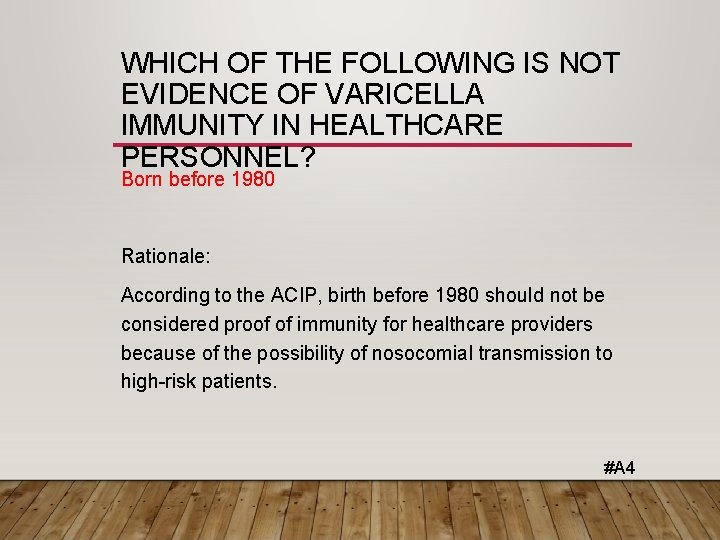 WHICH OF THE FOLLOWING IS NOT EVIDENCE OF VARICELLA IMMUNITY IN HEALTHCARE PERSONNEL?

Born before 1980

Rationale:

According to the ACIP, birth before 1980 should not be considered proof of immunity for healthcare providers because of the possibility of nosocomial transmission to high-risk patients.

#A4